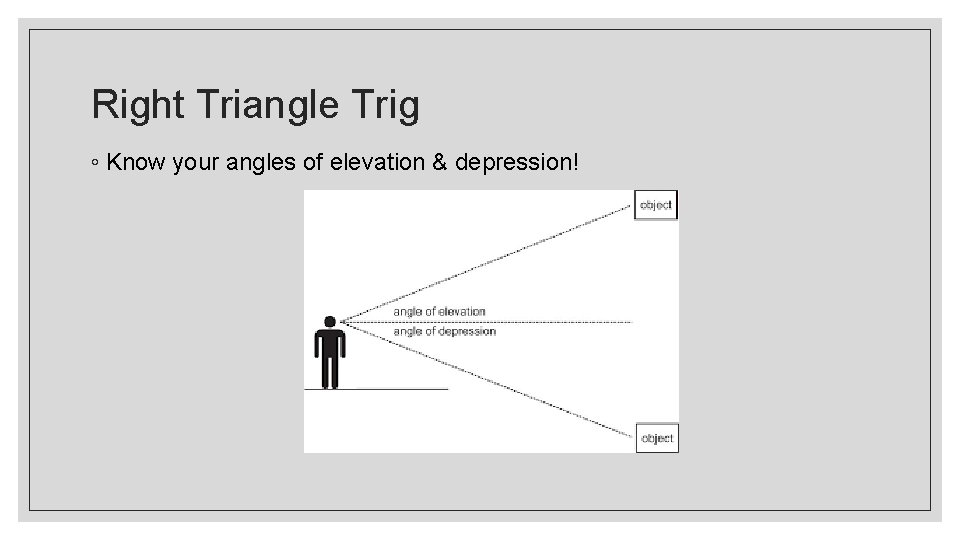 Right Triangle Trig

◦ Know your angles of elevation & depression!

object

angle of elevation

angle of depression

object